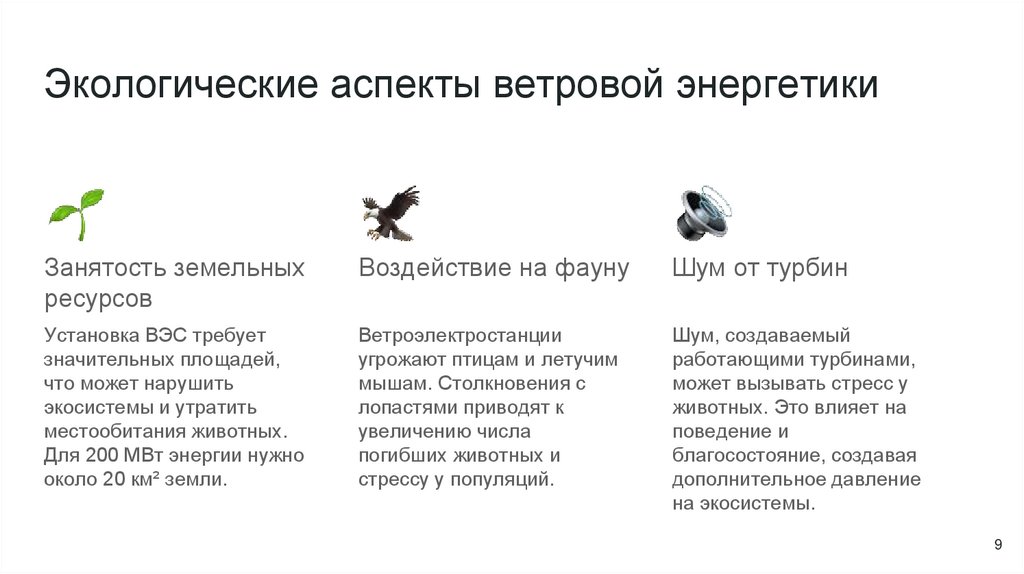 Экологические аспекты ветровой энергетики

Занятость земельных ресурсов

Установка ВЭС требует значительных площадей, что может нарушить экосистемы и утратить местообитания животных. Для 200 МВт энергии нужно около 20 км² земли.

Воздействие на фауну

Ветроэлектростанции угрожают птицам и летучим мышам. Столкновения с лопастями приводят к увеличению числа погибших животных и стрессу у популяций.

Шум от турбин

Шум, создаваемый работающими турбинами, может вызывать стресс у животных. Это влияет на поведение и благосостояние, создавая дополнительное давление на экосистемы.

9